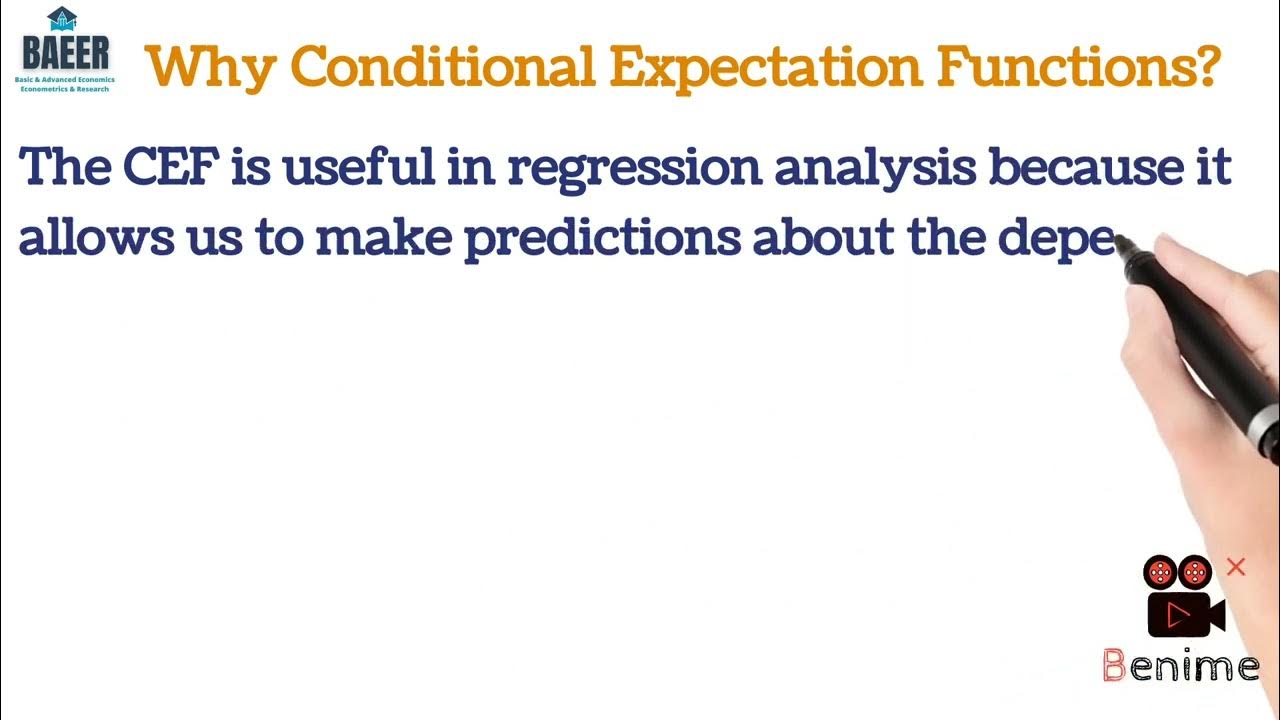 BAEER
Basic & Advanced Economics
Econometrics & Research

Why Conditional Expectation Functions?

The CEF is useful in regression analysis because it allows us to make predictions about the depe

Benime